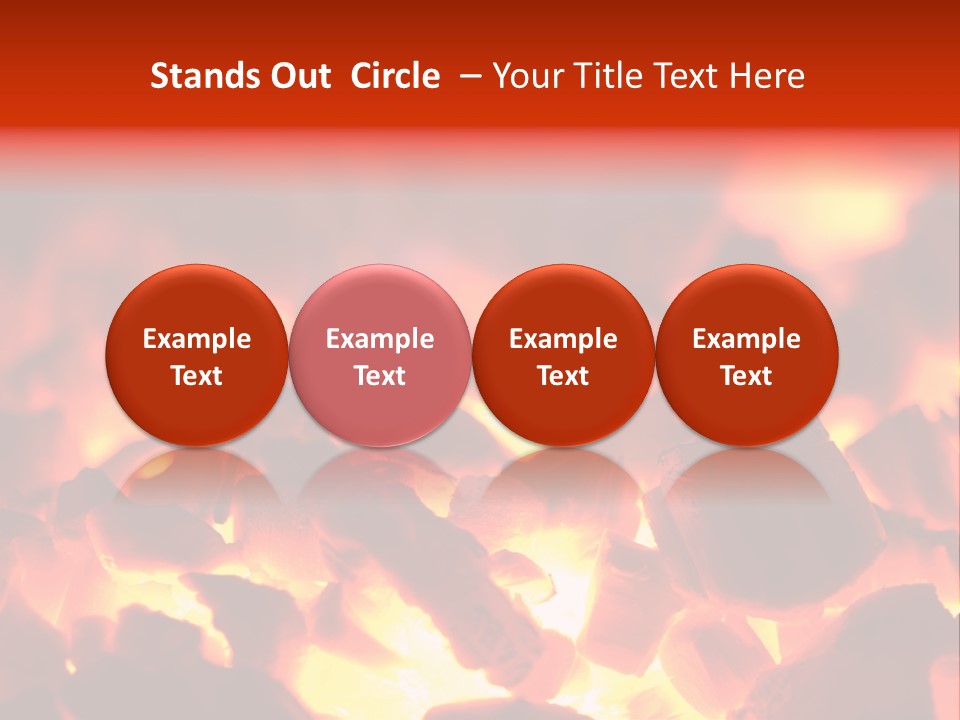 Stands Out Circle – Your Title Text Here

Example Text

Example Text

Example Text

Example Text